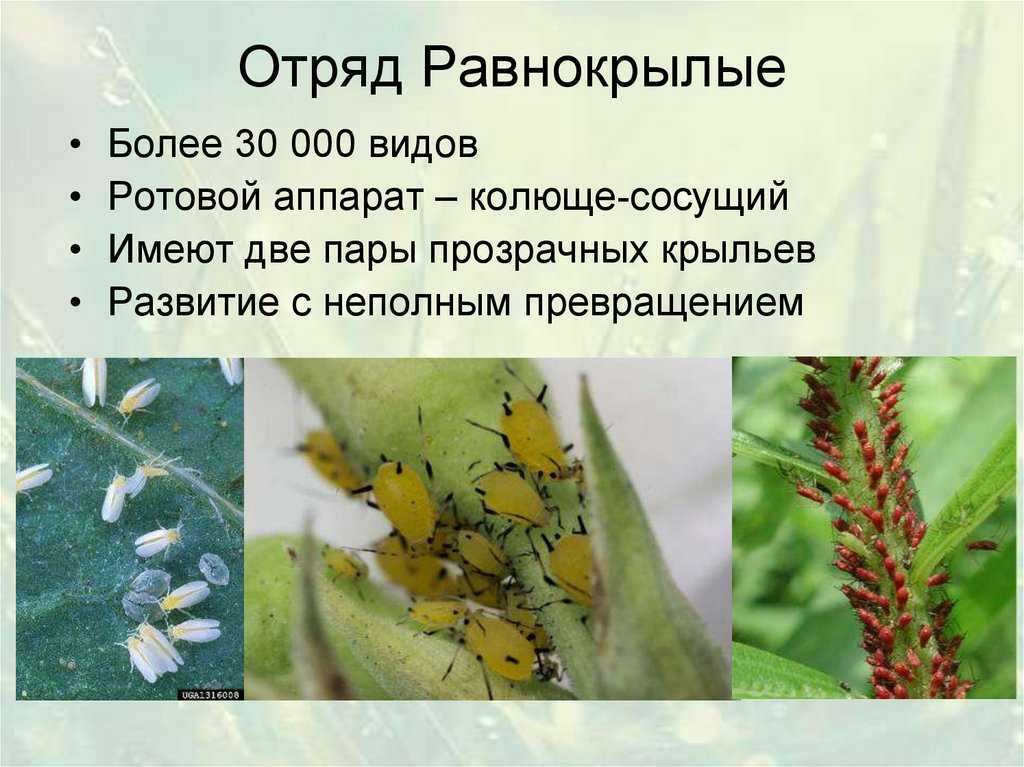 Отряд Равнокрылые

• Более 30 000 видов
• Ротовой аппарат – колюще-сосущий
• Имеют две пары прозрачных крыльев
• Развитие с неполным превращением

UGA1316008